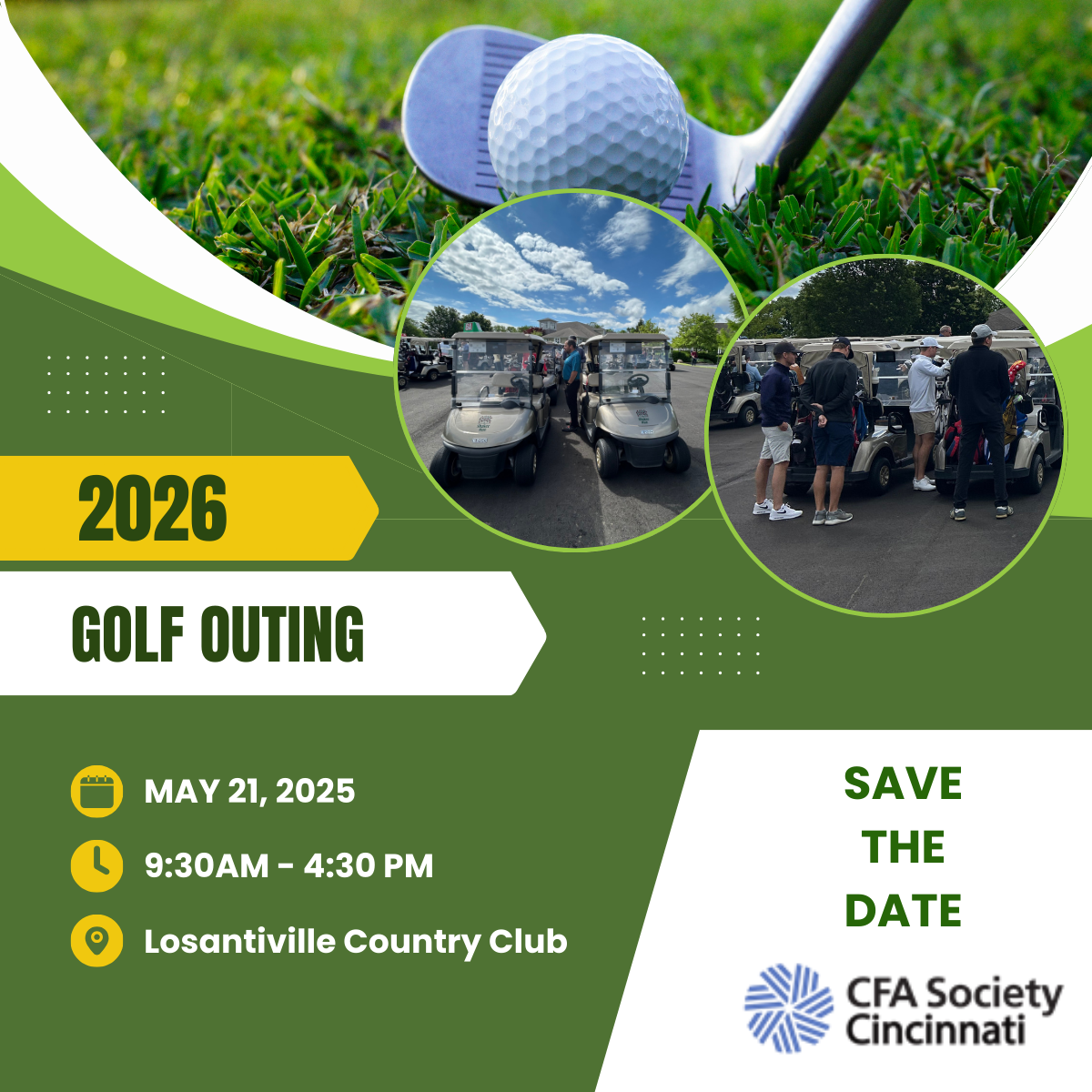 2026

GOLF OUTING

MAY 21, 2025

9:30AM - 4:30 PM

Losantiville Country Club

SAVE THE DATE

CFA Society Cincinnati